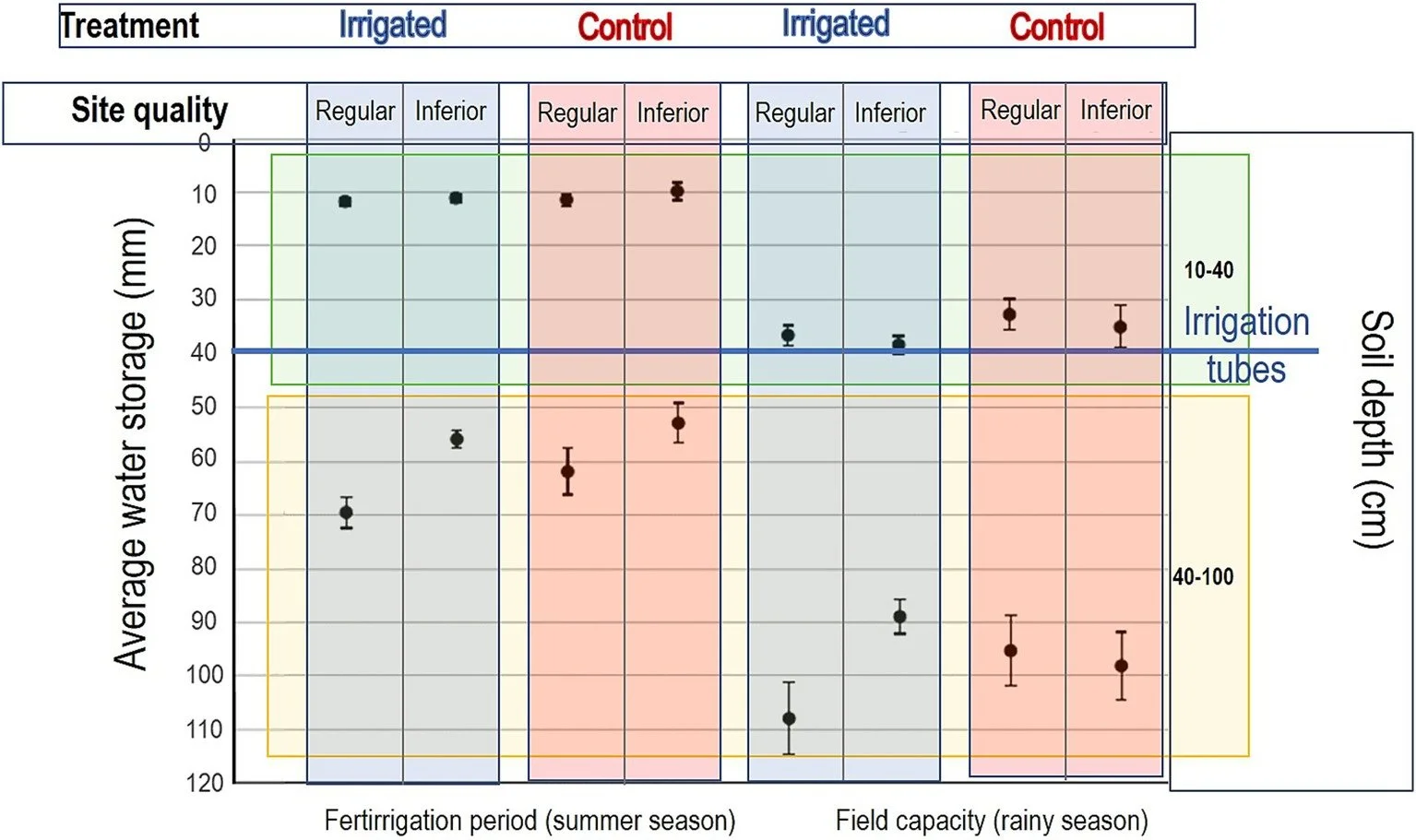 Treatment Irrigated Control Irrigated Control

Site quality Regular Inferior Regular Inferior Regular Inferior Regular Inferior

Average water storage (mm)

0
10
20
30
40
50
60
70
80
90
100
110
120

10-40

Irrigation tubes

40-100

Soil depth (cm)

Fertirrigation period (summer season)

Field capacity (rainy season)